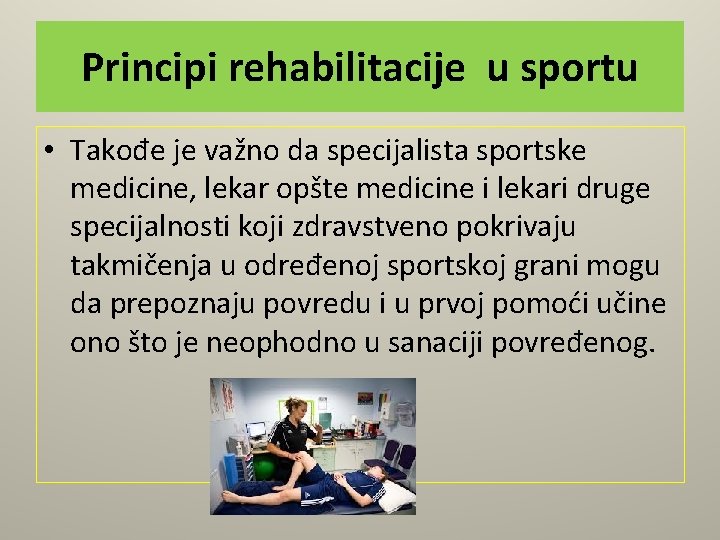 Principi rehabilitacije u sportu

• Takođe je važno da specijalista sportske medicine, lekar opšte medicine i lekari druge specijalnosti koji zdravstveno pokrivaju takmičenja u određenoj sportskoj grani mogu da prepoznaju povredu i u prvoj pomoći učine ono što je neophodno u sanaciji povređenog.